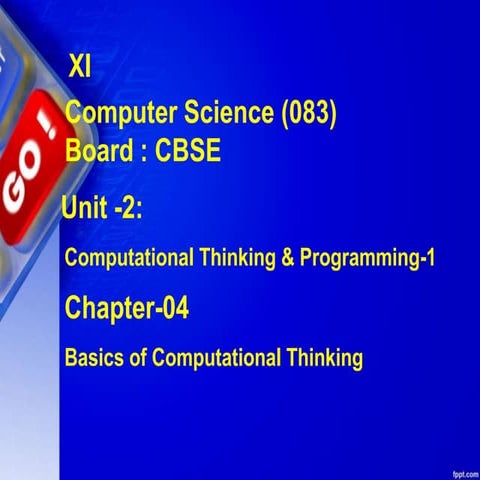 GO !

XI

Computer Science (083)
Board : CBSE

Unit -2:

Computational Thinking & Programming-1

Chapter-04

Basics of Computational Thinking

fppt.com